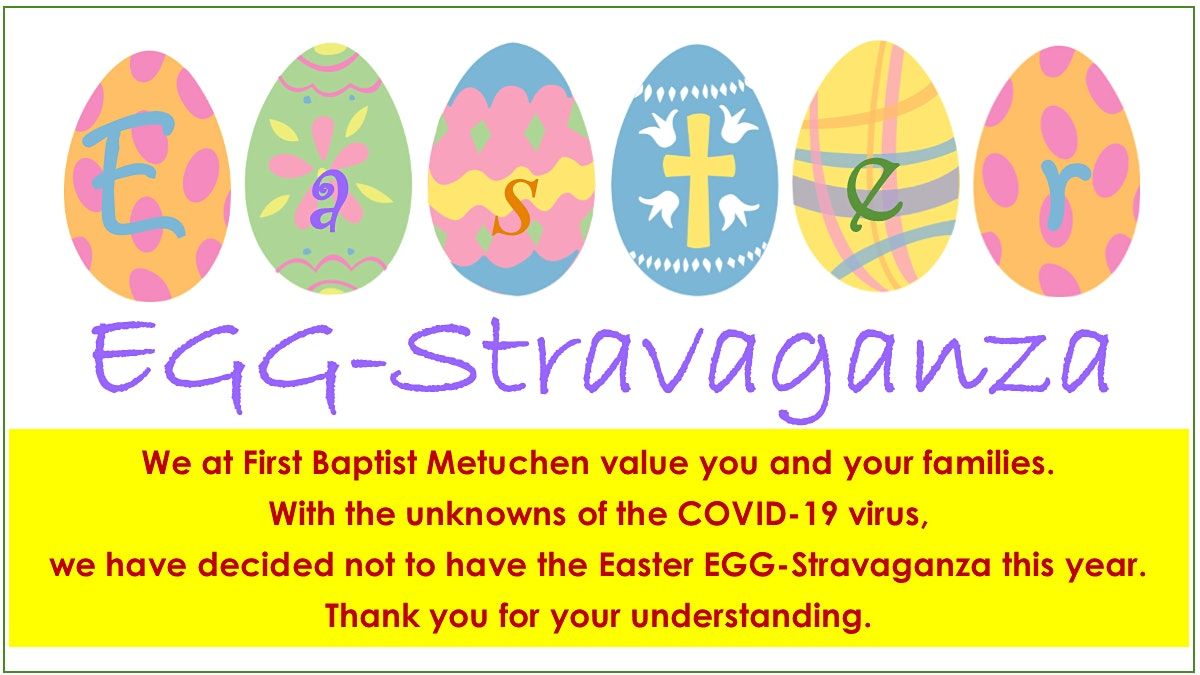 E a s e r

EGG-Stravaganza

We at First Baptist Metuchen value you and your families.
With the unknowns of the COVID-19 virus,
we have decided not to have the Easter EGG-Stravaganza this year.
Thank you for your understanding.